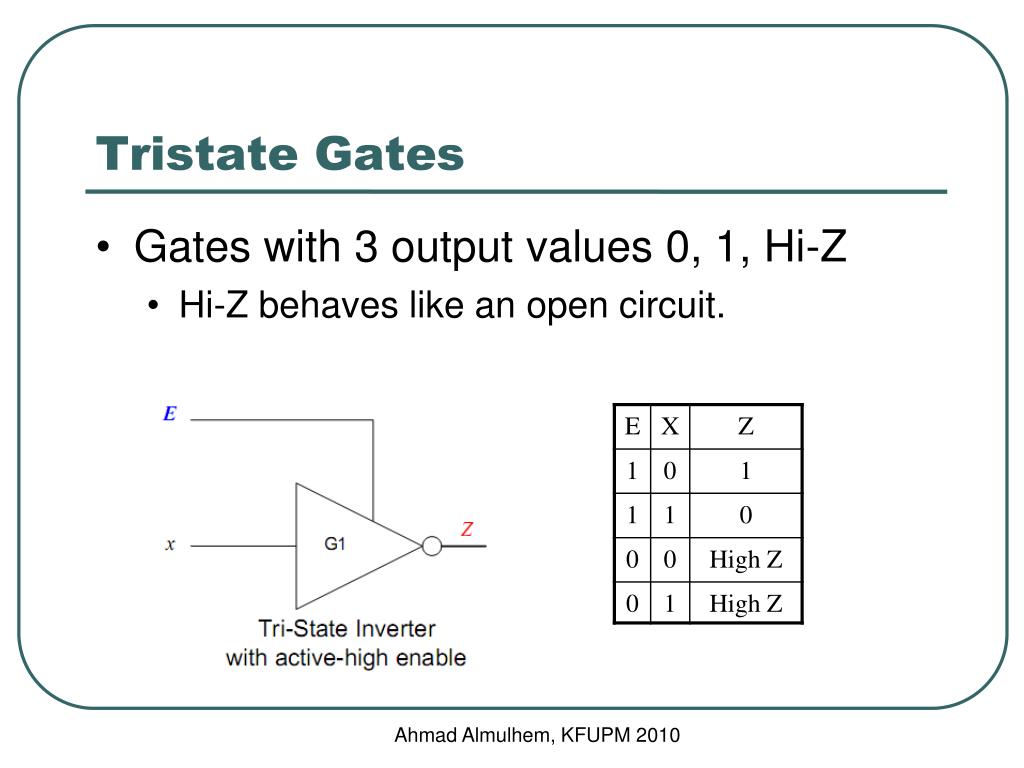 Tristate Gates

• Gates with 3 output values 0, 1, Hi-Z
  • Hi-Z behaves like an open circuit.

E

x

G1

Z

Tri-State Inverter
with active-high enable

| E | X | Z |
|---|---|---|
| 1 | 0 | 1 |
| 1 | 1 | 0 |
| 0 | 0 | High Z |
| 0 | 1 | High Z |

Ahmad Almulhem, KFUPM 2010